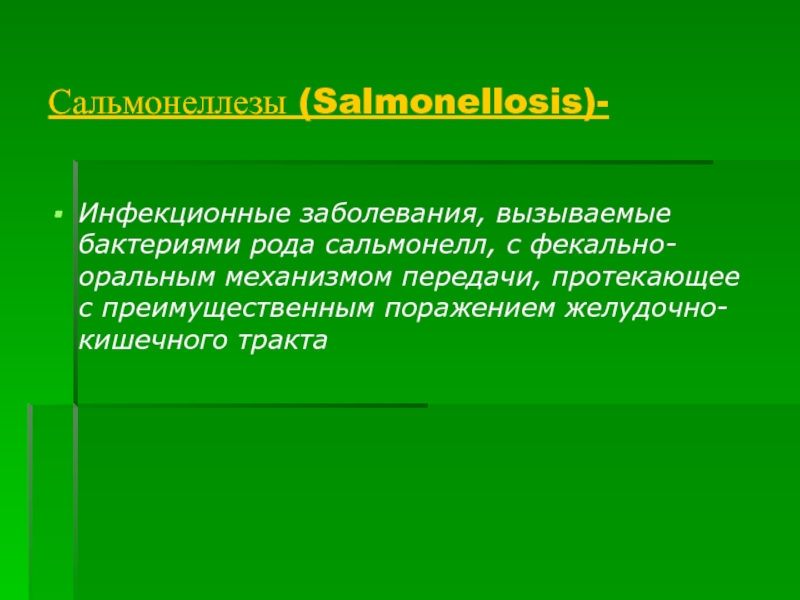 Сальмонеллезы (Salmonellosis)-

Инфекционные заболевания, вызываемые бактериями рода сальмонелл, с фекально-оральным механизмом передачи, протекающее с преимущественным поражением желудочно-кишечного тракта